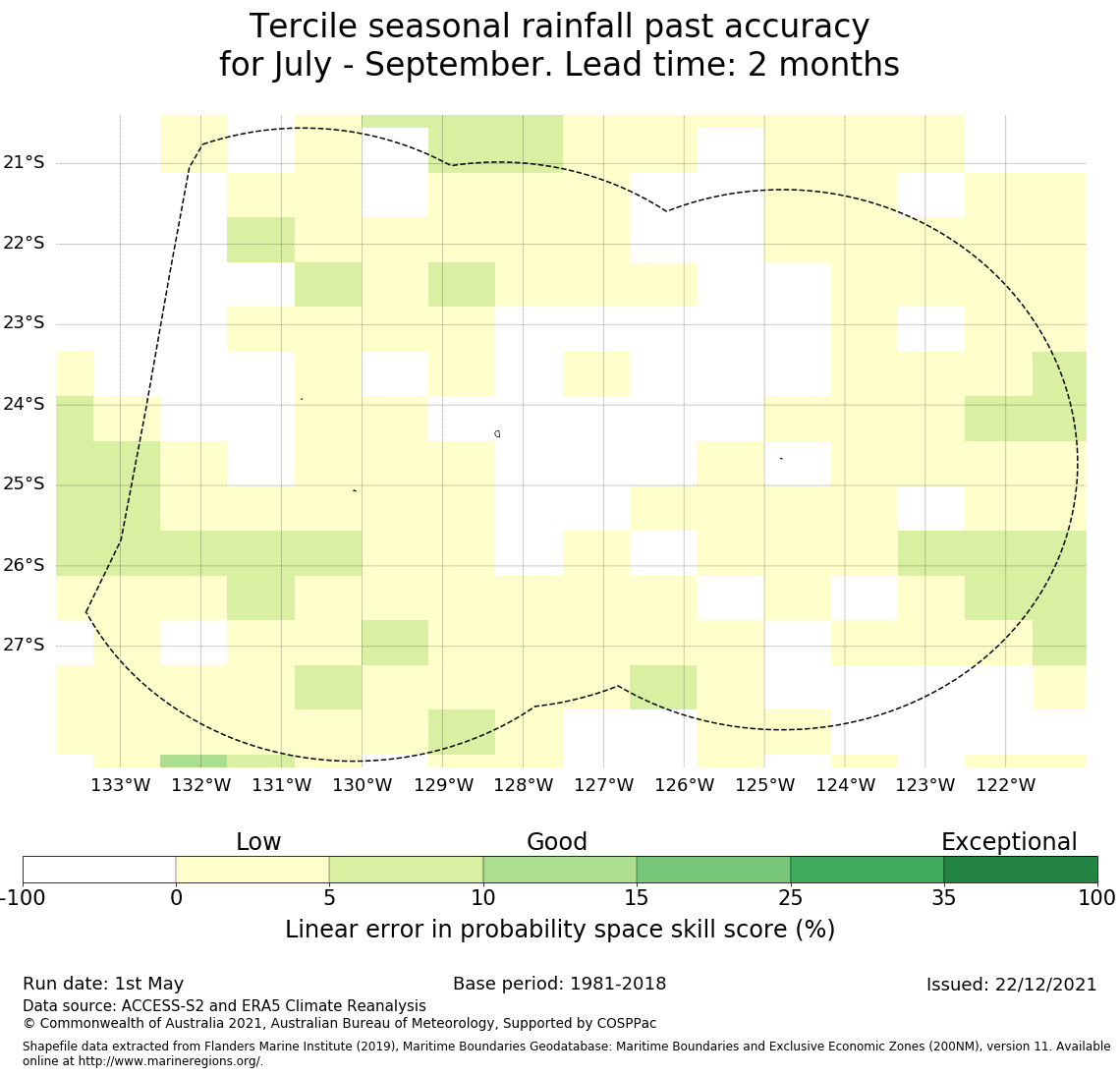 Tercile seasonal rainfall past accuracy
for July - September. Lead time: 2 months

21°S
22°S
23°S
24°S
25°S
26°S
27°S

133°W 132°W 131°W 130°W 129°W 128°W 127°W 126°W 125°W 124°W 123°W 122°W

Low Good Exceptional

-100 0 5 10 15 25 35 100

Linear error in probability space skill score (%)

Run date: 1st May
Base period: 1981-2018
Issued: 22/12/2021
Data source: ACCESS-S2 and ERA5 Climate Reanalysis
© Commonwealth of Australia 2021, Australian Bureau of Meteorology, Supported by COSPPac

Shapefile data extracted from Flanders Marine Institute (2019), Maritime Boundaries Geodatabase: Maritime Boundaries and Exclusive Economic Zones (200NM), version 11. Available online at http://www.marineregions.org/.